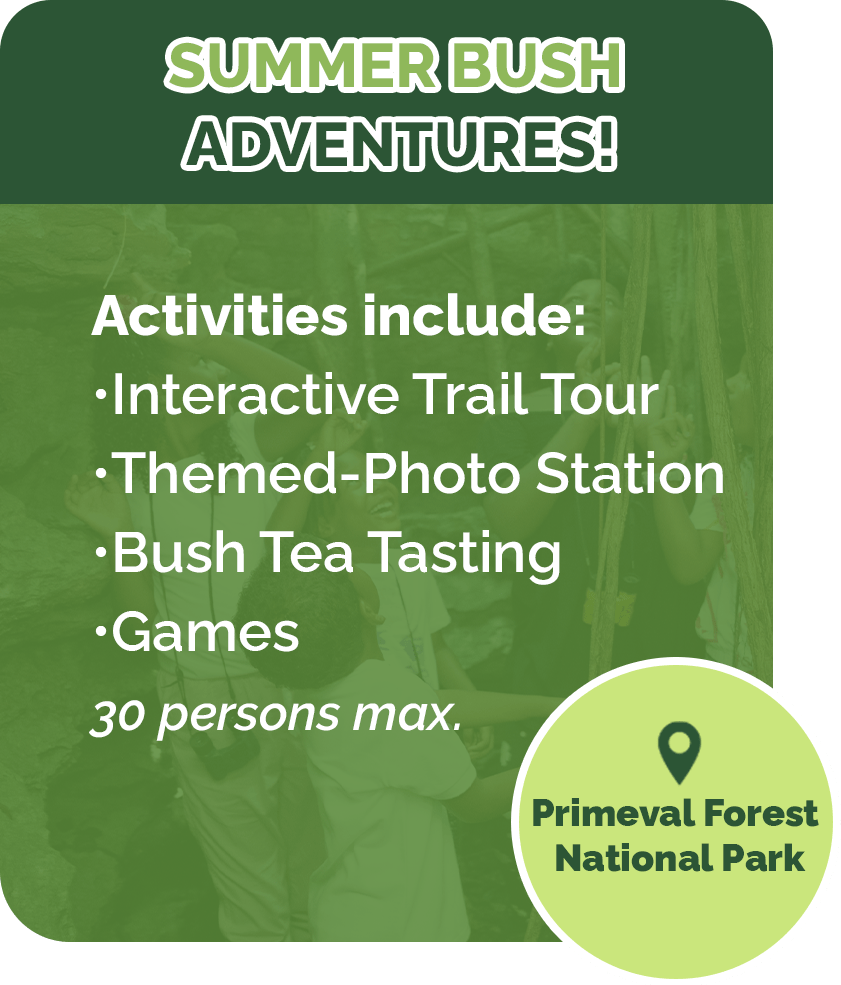 SUMMER BUSH ADVENTURES!

Activities include:
·Interactive Trail Tour
·Themed-Photo Station
·Bush Tea Tasting
·Games
30 persons max.

Primeval Forest National Park